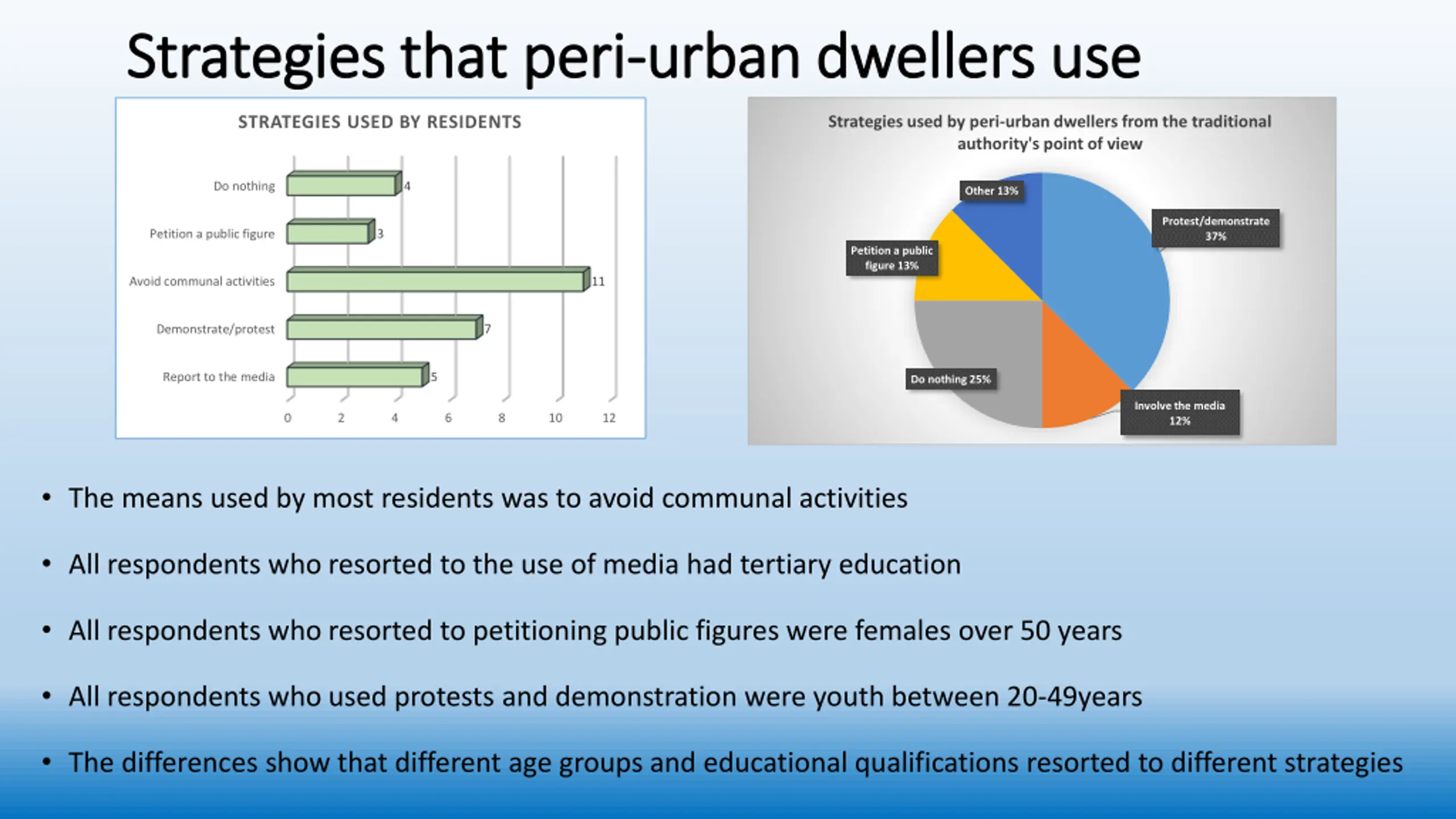 Strategies that peri-urban dwellers use

STRATEGIES USED BY RESIDENTS

Do nothing 4
Petition a public figure 3
Avoid communal activities 11
Demonstrate/protest 7
Report to the media 5

0 2 4 6 8 10 12

Strategies used by peri-urban dwellers from the traditional authority's point of view

Other 13%
Protest/demonstrate 37%
Petition a public figure 13%
Do nothing 25%
Involve the media 12%

• The means used by most residents was to avoid communal activities
• All respondents who resorted to the use of media had tertiary education
• All respondents who resorted to petitioning public figures were females over 50 years
• All respondents who used protests and demonstration were youth between 20-49years
• The differences show that different age groups and educational qualifications resorted to different strategies